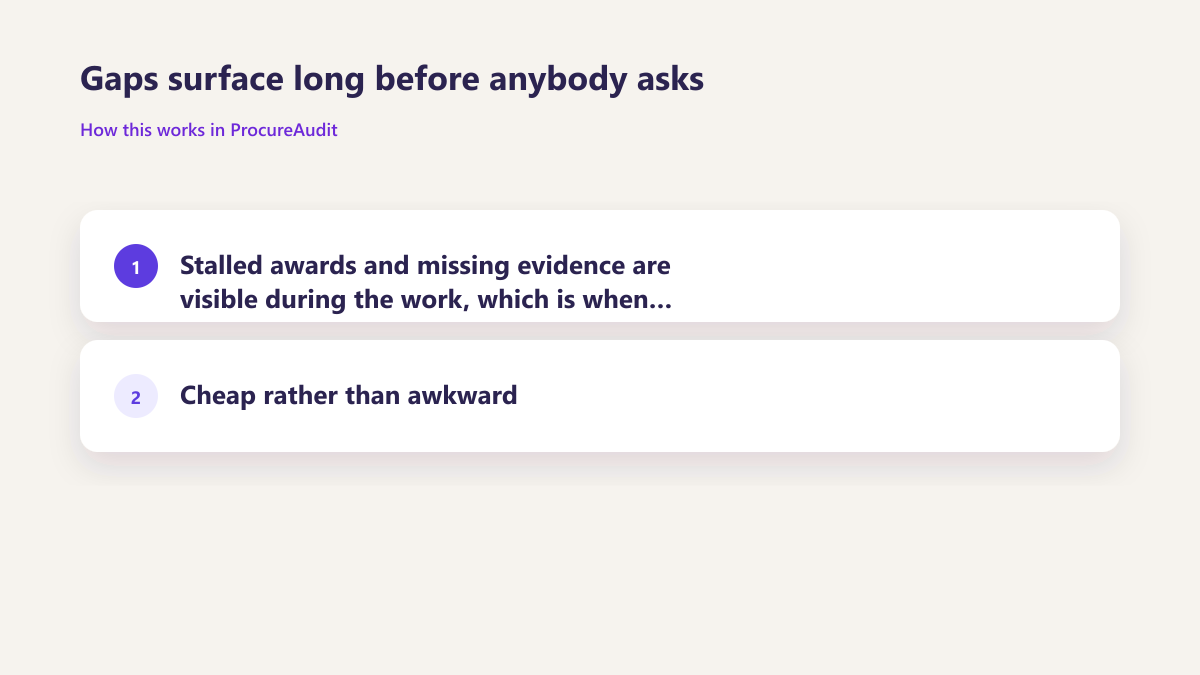 Gaps surface long before anybody asks

How this works in ProcureAudit

1

Stalled awards and missing evidence are visible during the work, which is when...

2

Cheap rather than awkward